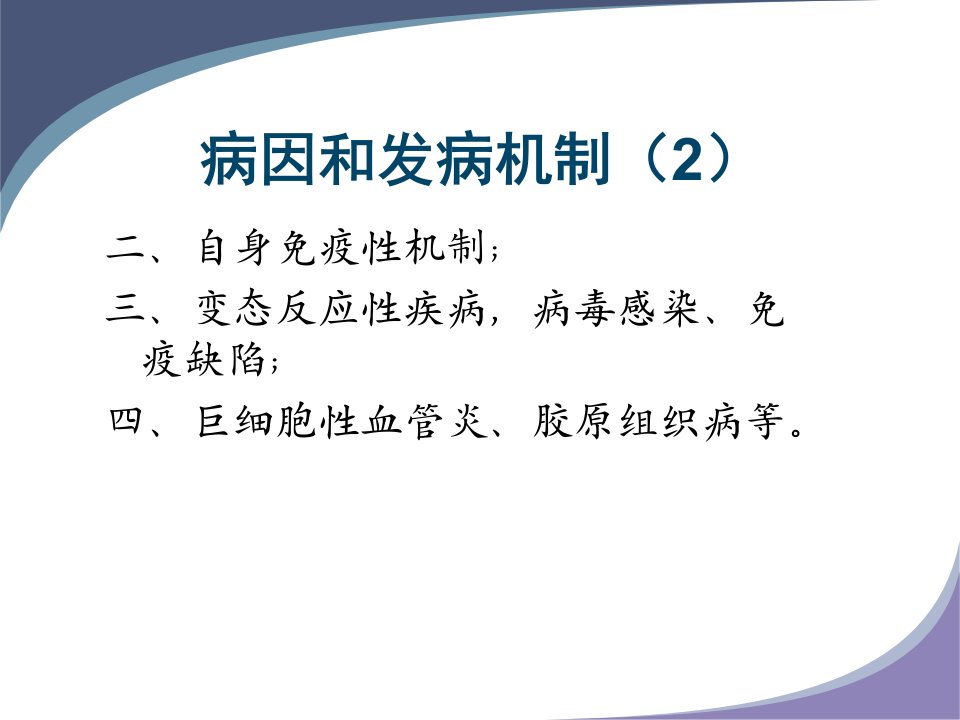 病因和发病机制（2）

二、自身免疫性机制；

三、变态反应性疾病，病毒感染、免疫缺陷；

四、巨细胞性血管炎、胶原组织病等。